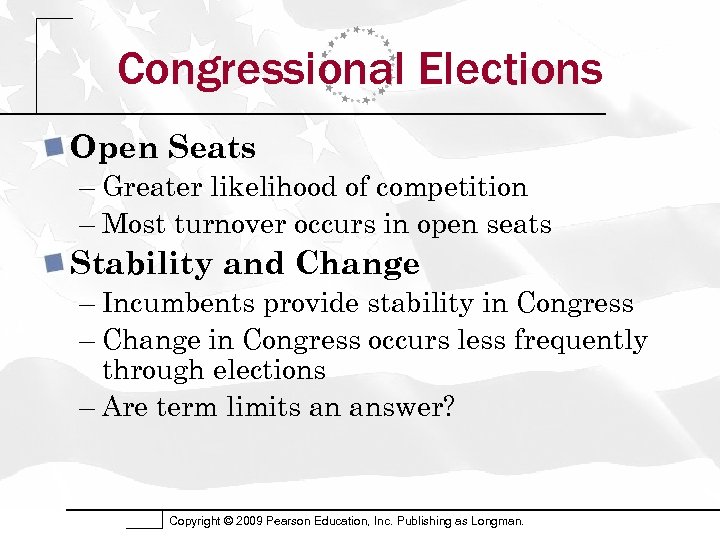 Congressional Elections

Open Seats

– Greater likelihood of competition

– Most turnover occurs in open seats

Stability and Change

– Incumbents provide stability in Congress

– Change in Congress occurs less frequently through elections

– Are term limits an answer?

Copyright © 2009 Pearson Education, Inc. Publishing as Longman.